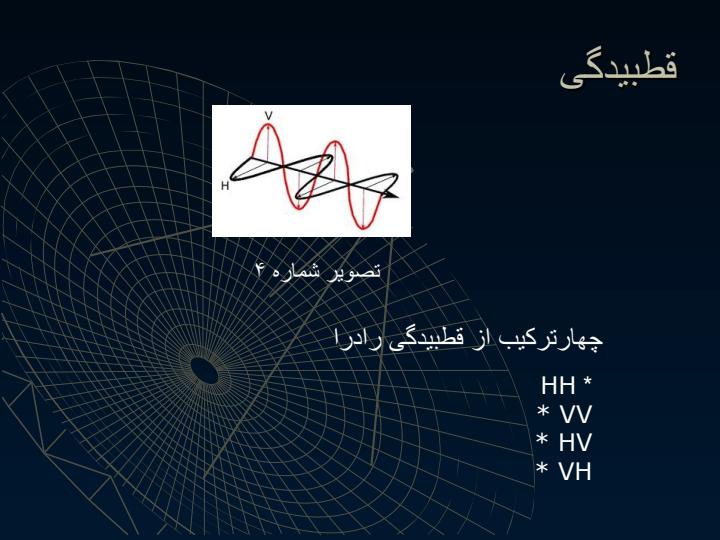 قطبیدگی

V
H

تصویر شماره ۴

چهارترکیب از قطبیدگی رادرا

HH *
* VV
* HV
* VH